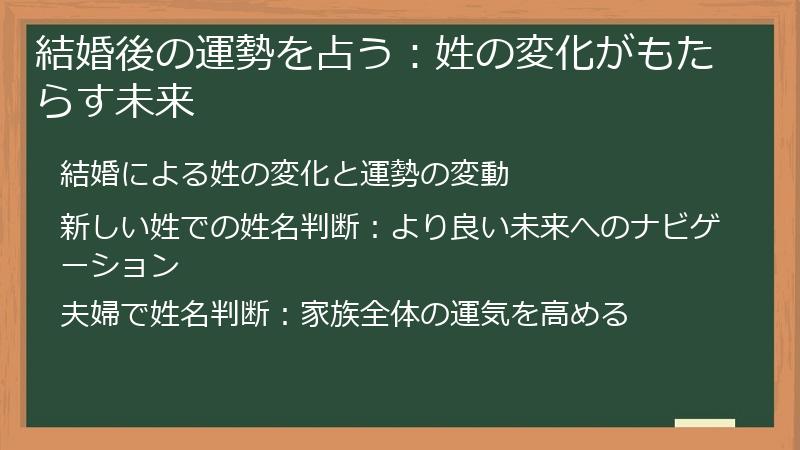 結婚後の運勢を占う：姓の変化がもたらす未来

結婚による姓の変化と運勢の変動

新しい姓での姓名判断：より良い未来へのナビゲーション

夫婦で姓名判断：家族全体の運気を高める